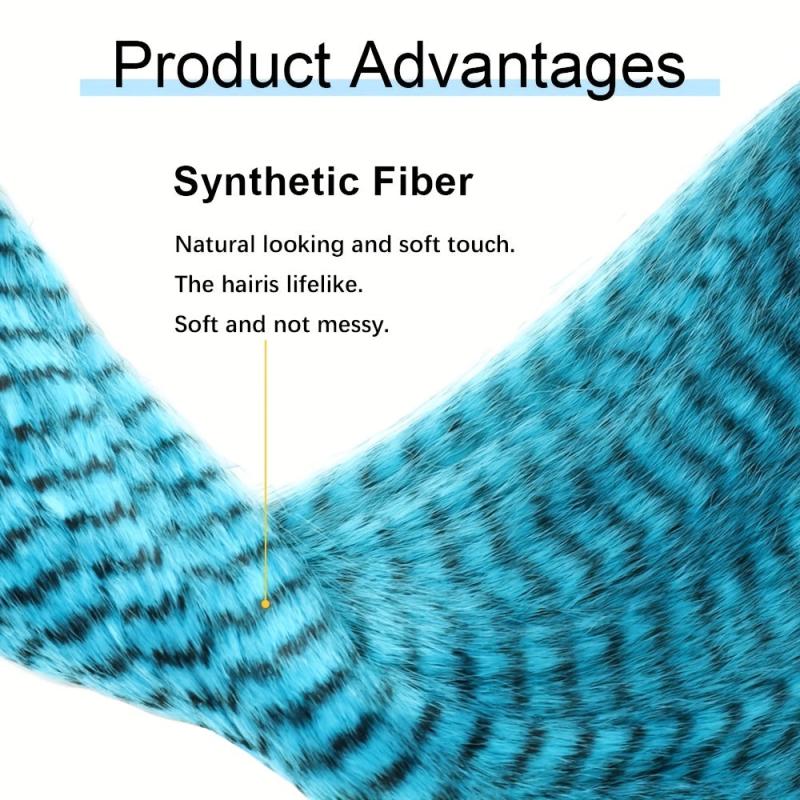 Product Advantages

Synthetic Fiber

Natural looking and soft touch.

The hairis lifelike.

Soft and not messy.